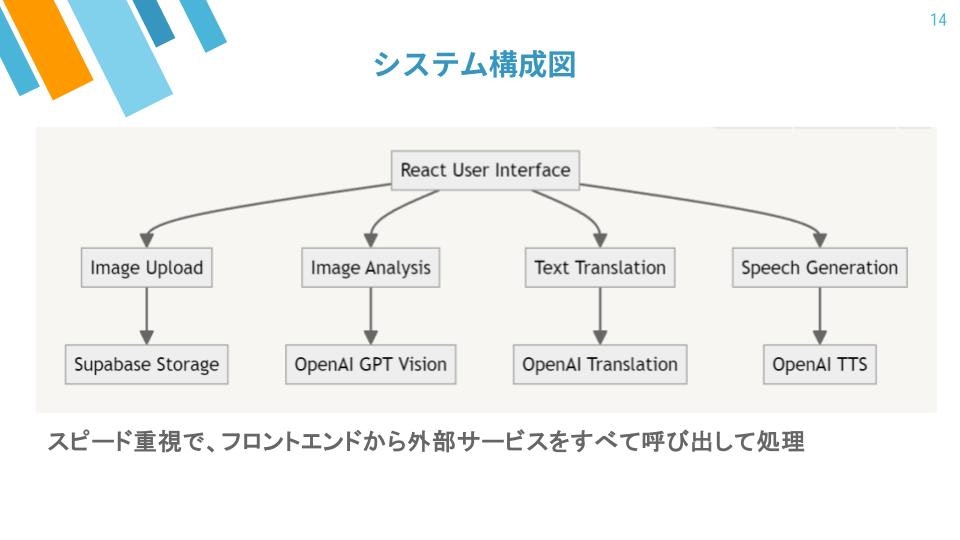 14

システム構成図

React User Interface

Image Upload

Image Analysis

Text Translation

Speech Generation

Supabase Storage

OpenAI GPT Vision

OpenAI Translation

OpenAI TTS

スピード重視で、フロントエンドから外部サービスをすべて呼び出して処理